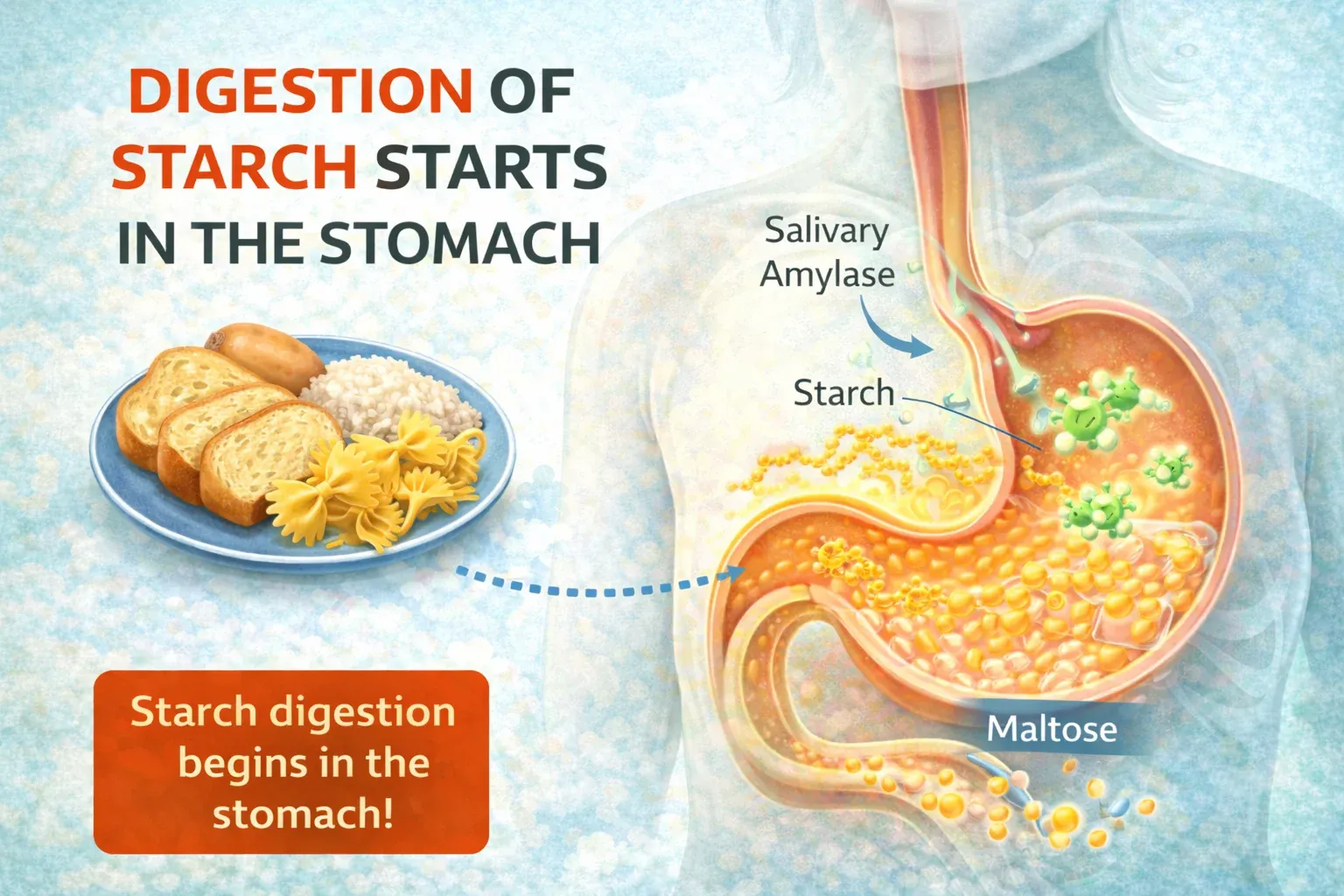 DIGESTION OF STARCH STARTS IN THE STOMACH

Salivary Amylase

Starch

Maltose

Starch digestion begins in the stomach!